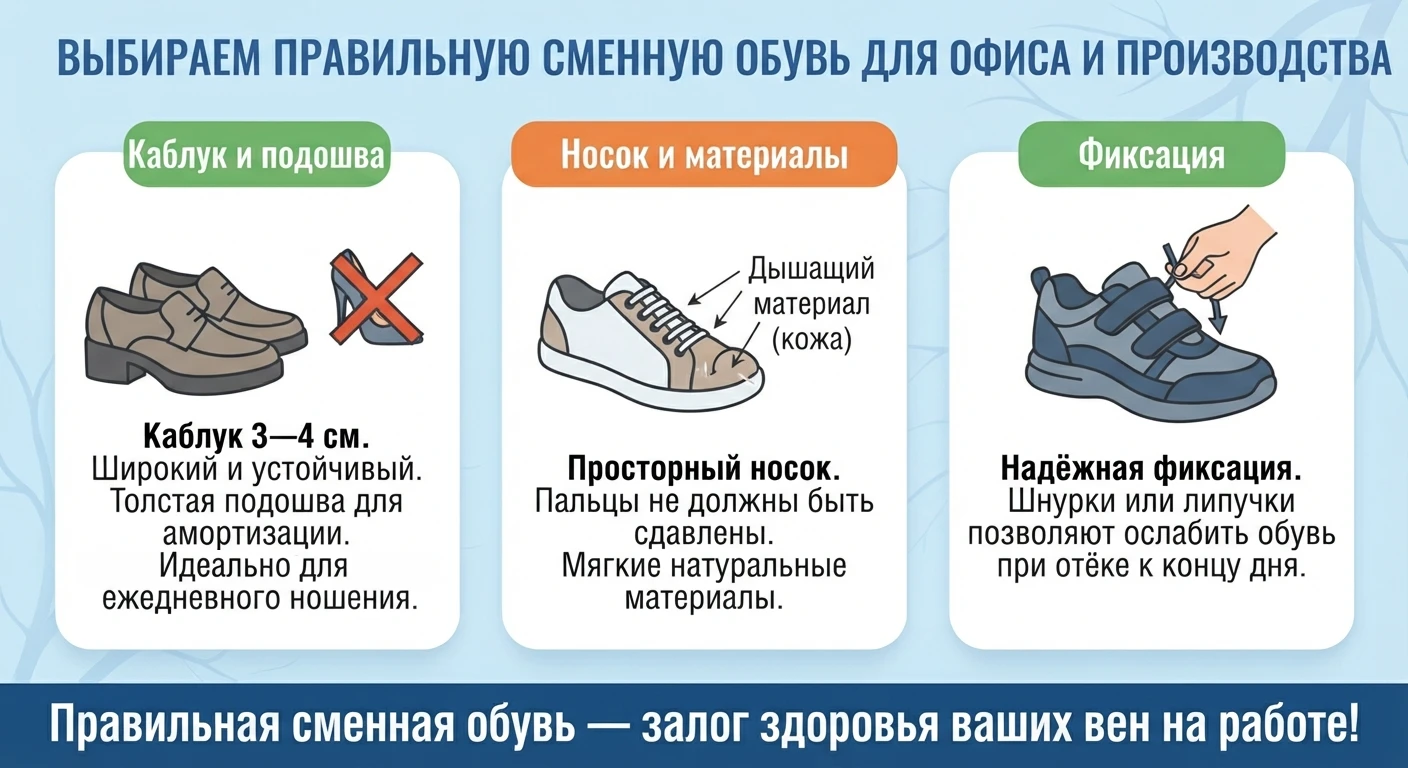 ВЫБИРАЕМ ПРАВИЛЬНУЮ СМЕННУЮ ОБУВЬ ДЛЯ ОФИСА И ПРОИЗВОДСТВА

Каблук и подошва

Каблук 3—4 см.
Широкий и устойчивый.
Толстая подошва для амортизации.
Идеально для ежедневного ношения.

Носок и материалы

Дышащий материал (кожа)

Просторный носок.
Пальцы не должны быть сдавлены.
Мягкие натуральные материалы.

Фиксация

Надёжная фиксация.
Шнурки или липучки позволяют ослабить обувь при отёке к концу дня.

Правильная сменная обувь — залог здоровья ваших вен на работе!